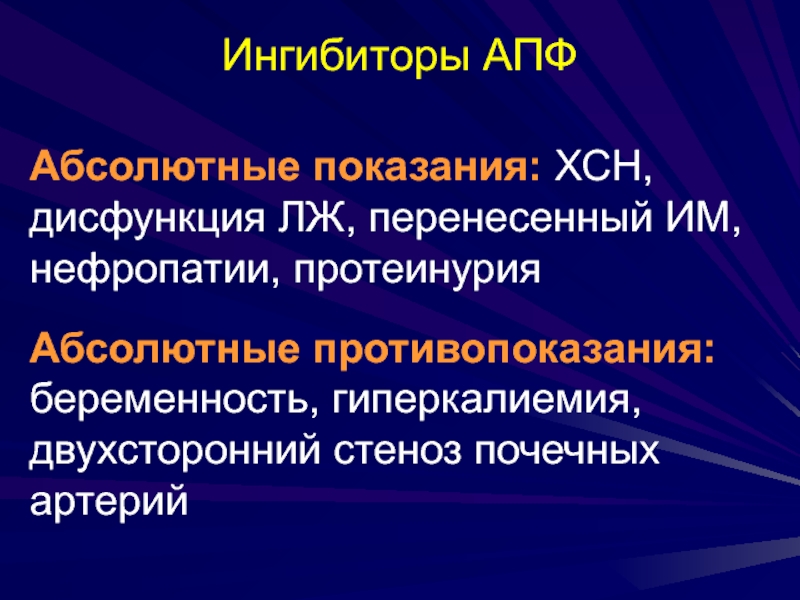 Ингибиторы АПФ

Абсолютные показания: ХСН, дисфункция ЛЖ, перенесенный ИМ, нефропатии, протеинурия

Абсолютные противопоказания: беременность, гиперкалиемия, двухсторонний стеноз почечных артерий